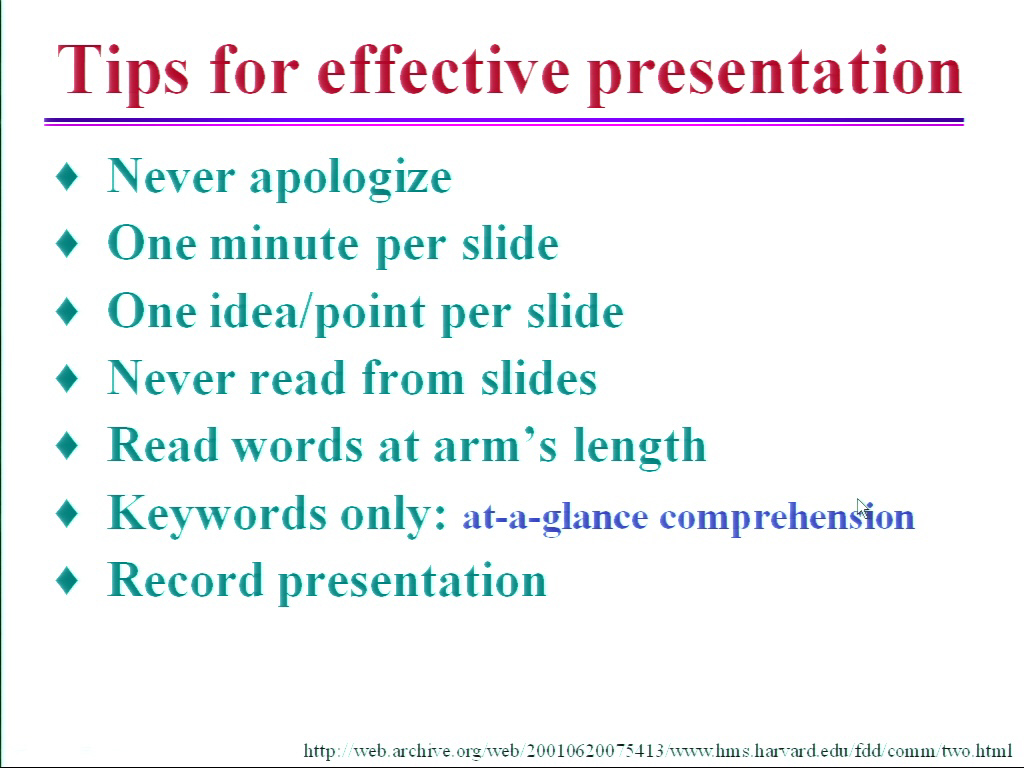 Tips for effective presentation

♦ Never apologize
♦ One minute per slide
♦ One idea/point per slide
♦ Never read from slides
♦ Read words at arm's length
♦ Keywords only: at-a-glance comprehension
♦ Record presentation

http://web.archive.org/web/20010620075413/www.hms.harvard.edu/fdd/comm/two.html